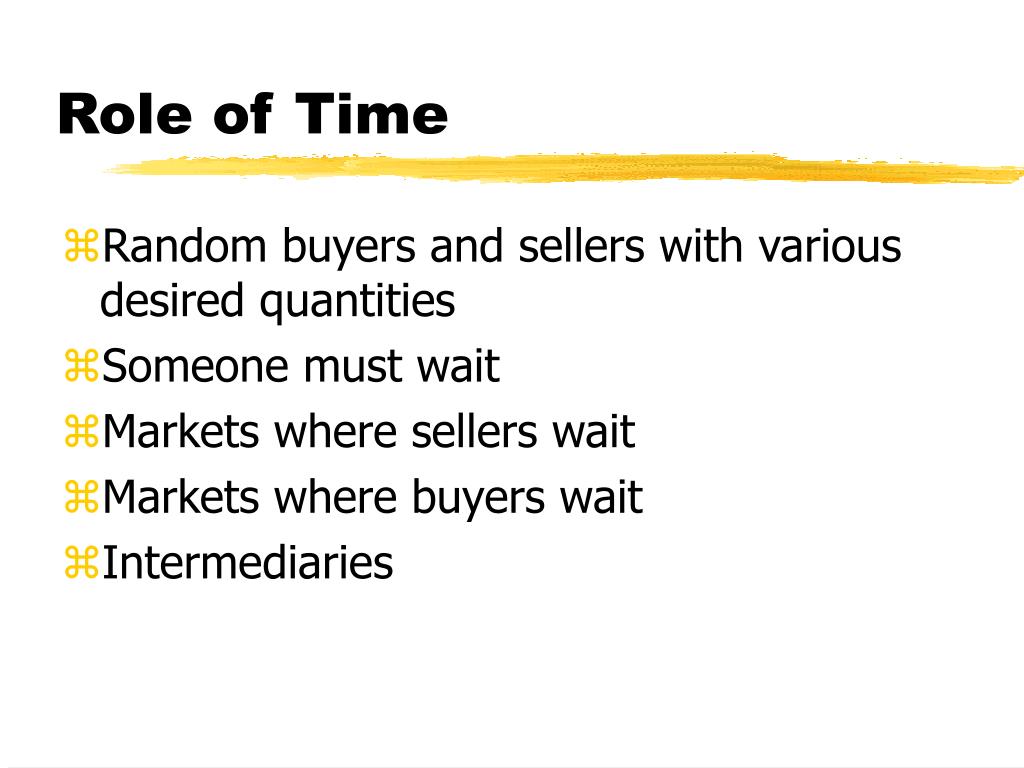 Role of Time

⌘Random buyers and sellers with various desired quantities
⌘Someone must wait
⌘Markets where sellers wait
⌘Markets where buyers wait
⌘Intermediaries